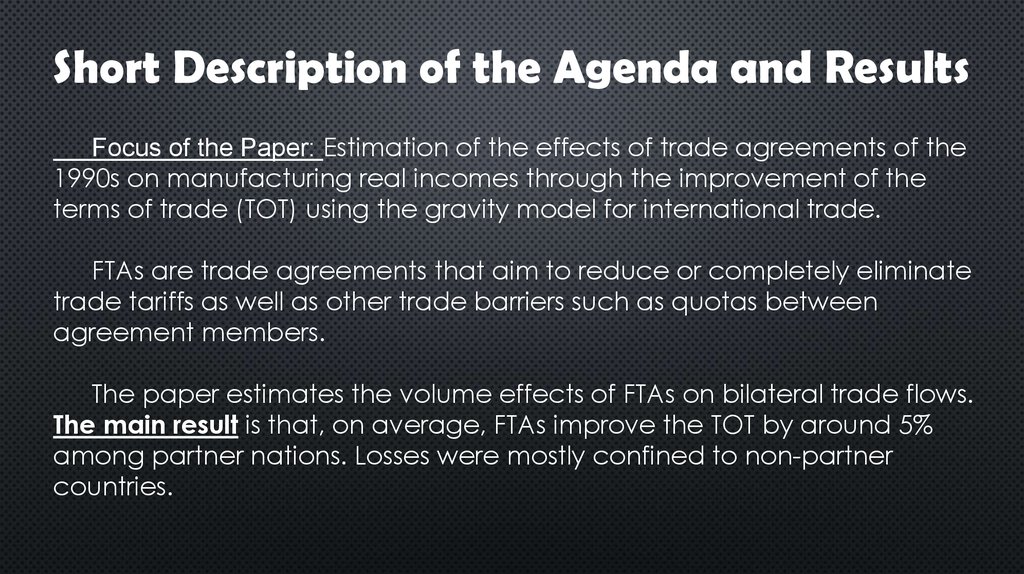 Short Description of the Agenda and Results

Focus of the Paper: Estimation of the effects of trade agreements of the 1990s on manufacturing real incomes through the improvement of the terms of trade (TOT) using the gravity model for international trade.

FTAs are trade agreements that aim to reduce or completely eliminate trade tariffs as well as other trade barriers such as quotas between agreement members.

The paper estimates the volume effects of FTAs on bilateral trade flows. The main result is that, on average, FTAs improve the TOT by around 5% among partner nations. Losses were mostly confined to non-partner countries.